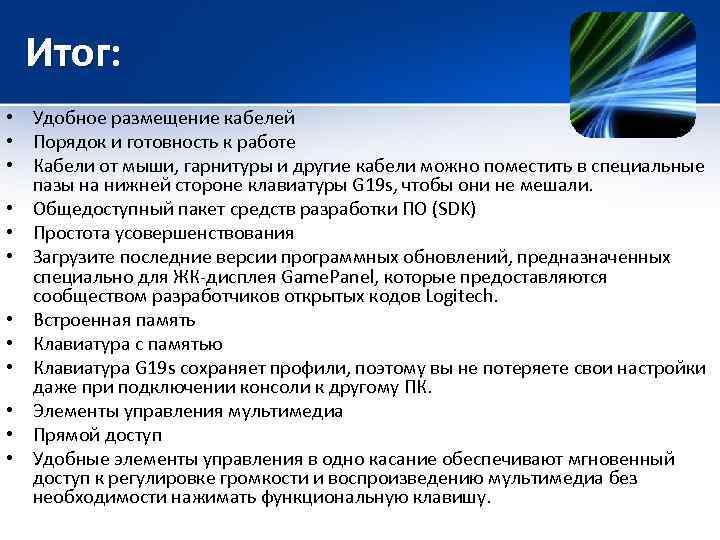 Итог:

• Удобное размещение кабелей
• Порядок и готовность к работе
• Кабели от мыши, гарнитуры и другие кабели можно поместить в специальные пазы на нижней стороне клавиатуры G19s, чтобы они не мешали.
• Общедоступный пакет средств разработки ПО (SDK)
• Простота усовершенствования
• Загрузите последние версии программных обновлений, предназначенных специально для ЖК-дисплея GamePanel, которые предоставляются сообществом разработчиков открытых кодов Logitech.
• Встроенная память
• Клавиатура с памятью
• Клавиатура G19s сохраняет профили, поэтому вы не потеряете свои настройки даже при подключении консоли к другому ПК.
• Элементы управления мультимедиа
• Прямой доступ
• Удобные элементы управления в одно касание обеспечивают мгновенный доступ к регулировке громкости и воспроизведению мультимедиа без необходимости нажимать функциональную клавишу.